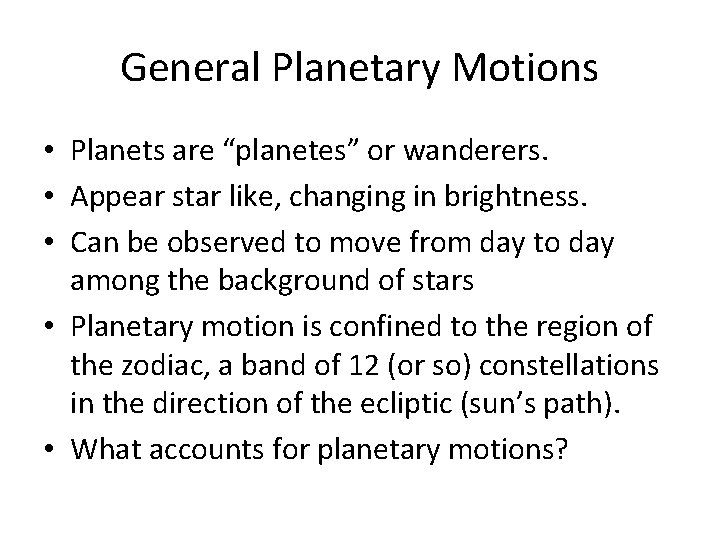 General Planetary Motions

• Planets are “planetes” or wanderers.
• Appear star like, changing in brightness.
• Can be observed to move from day to day among the background of stars
• Planetary motion is confined to the region of the zodiac, a band of 12 (or so) constellations in the direction of the ecliptic (sun’s path).
• What accounts for planetary motions?